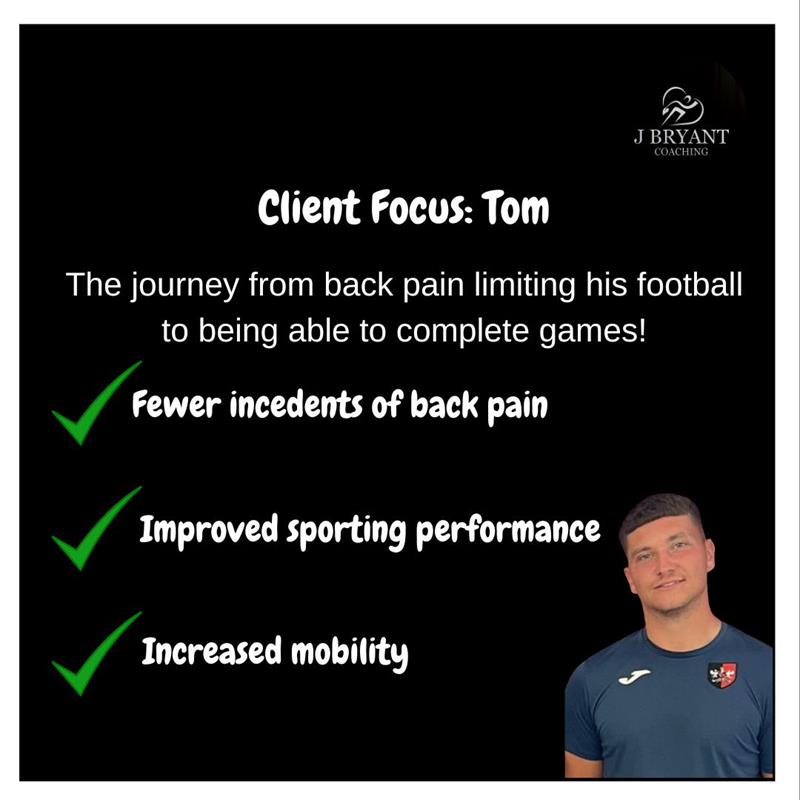 J BRYANT
COACHING

Client Focus: Tom

The journey from back pain limiting his football to being able to complete games!

Fewer incedents of back pain

Improved sporting performance

Increased mobility